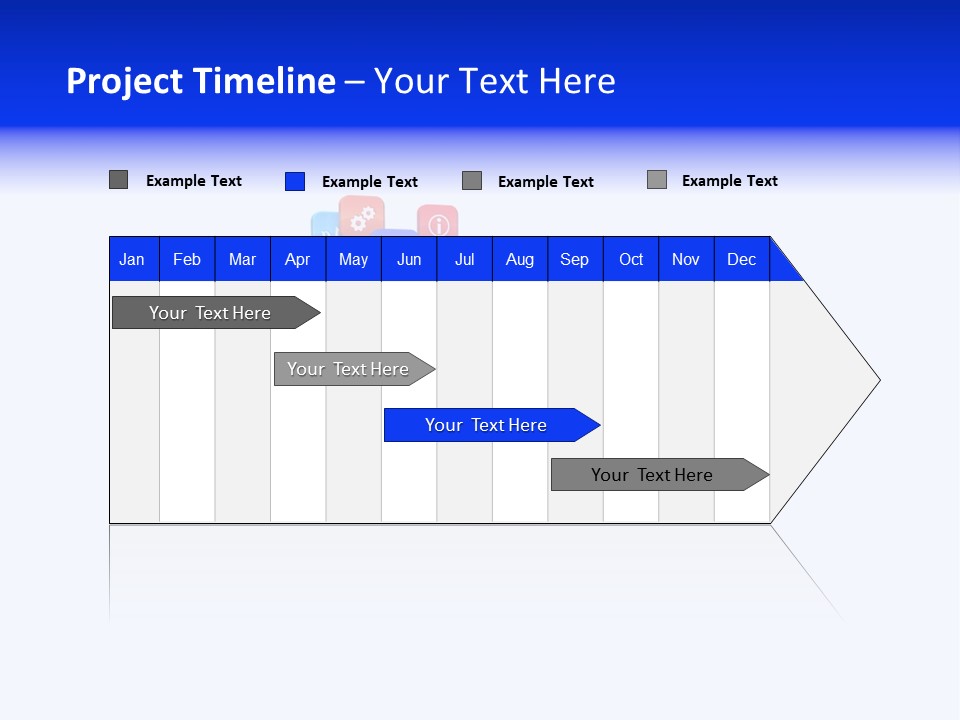 Project Timeline – Your Text Here

Example Text Example Text Example Text Example Text

| Jan | Feb | Mar | Apr | May | Jun | Jul | Aug | Sep | Oct | Nov | Dec |
|---|---|---|---|---|---|---|---|---|---|---|---|

Your Text Here

Your Text Here

Your Text Here

Your Text Here